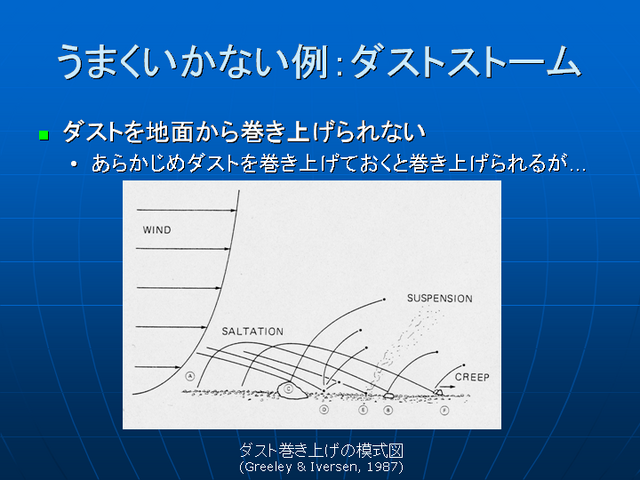 うまくいかない例：ダストストーム

ダストを地面から巻き上げられない

• あらかじめダストを巻き上げておくと巻き上げられるが…

WIND

SUSPENSION

SALTATION

CREEP

A

C

D

E

B

F

ダスト巻き上げの模式図
(Greeley & Iversen, 1987)